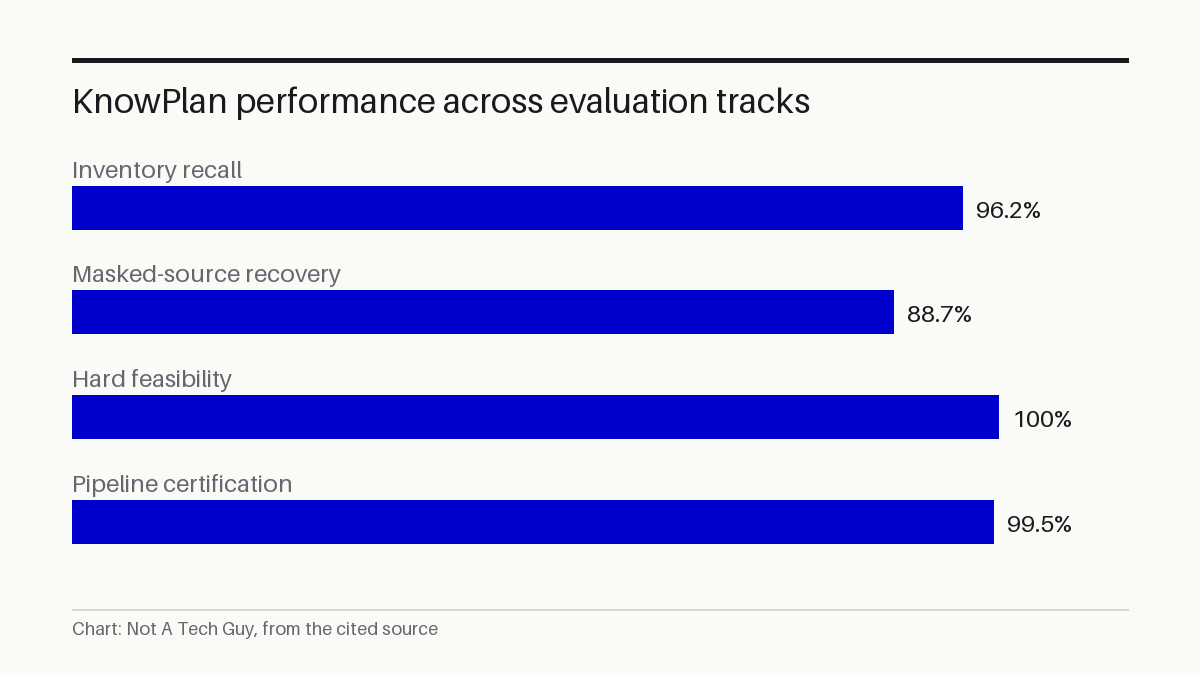 KnowPlan performance across evaluation tracks

Inventory recall
96.2%

Masked-source recovery
88.7%

Hard feasibility
100%

Pipeline certification
99.5%

Chart: Not A Tech Guy, from the cited source